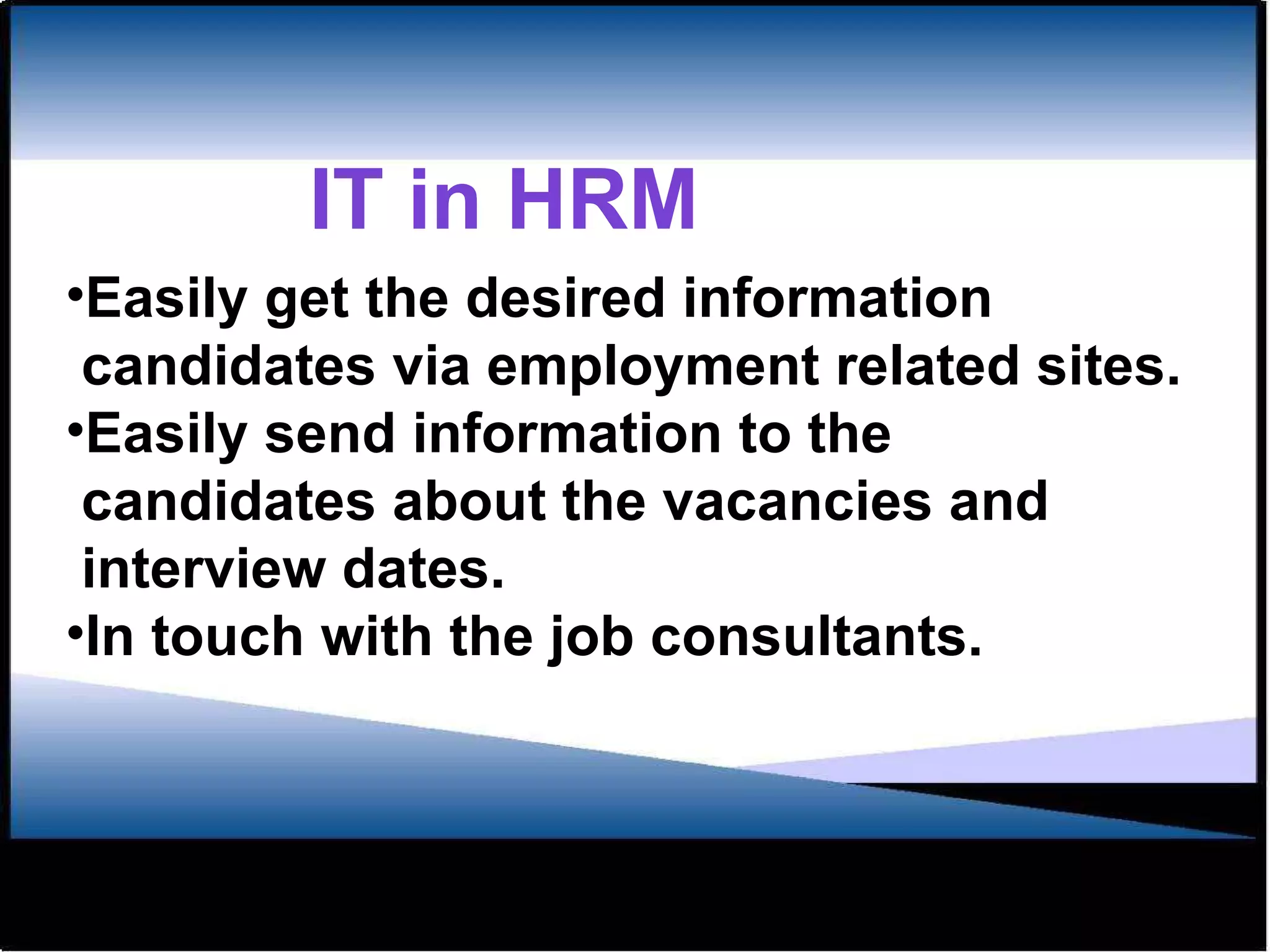 IT in HRM

•Easily get the desired information candidates via employment related sites.

•Easily send information to the candidates about the vacancies and interview dates.

•In touch with the job consultants.